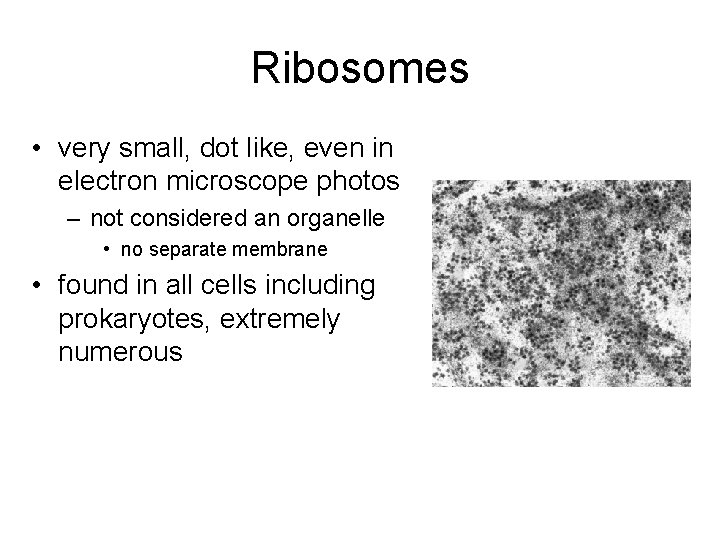 Ribosomes

• very small, dot like, even in electron microscope photos
  – not considered an organelle
    • no separate membrane
• found in all cells including prokaryotes, extremely numerous